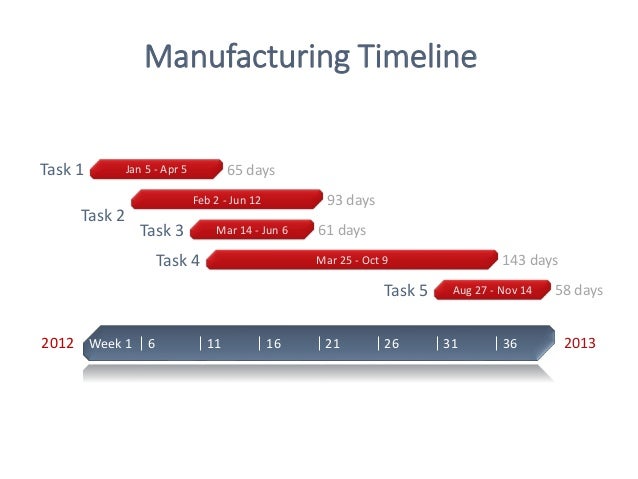 Manufacturing Timeline

Task 1 Jan 5 - Apr 5 65 days

Task 2 Feb 2 - Jun 12 93 days

Task 3 Mar 14 - Jun 6 61 days

Task 4 Mar 25 - Oct 9 143 days

Task 5 Aug 27 - Nov 14 58 days

2012 Week 1 | 6 | 11 | 16 | 21 | 26 | 31 | 36 2013